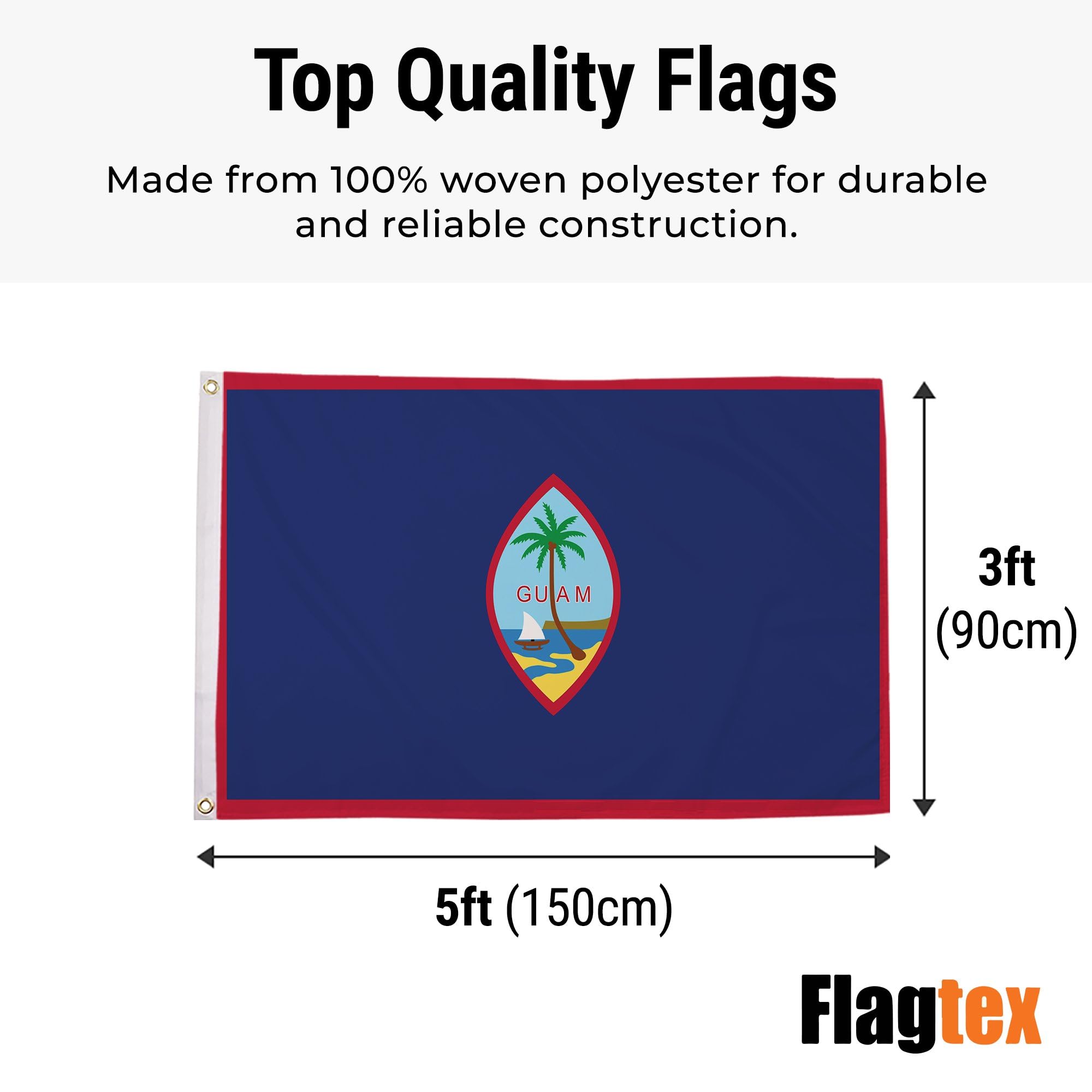 Top Quality Flags

Made from 100% woven polyester for durable and reliable construction.

GUAM

3ft (90cm)

5ft (150cm)

Flagtex